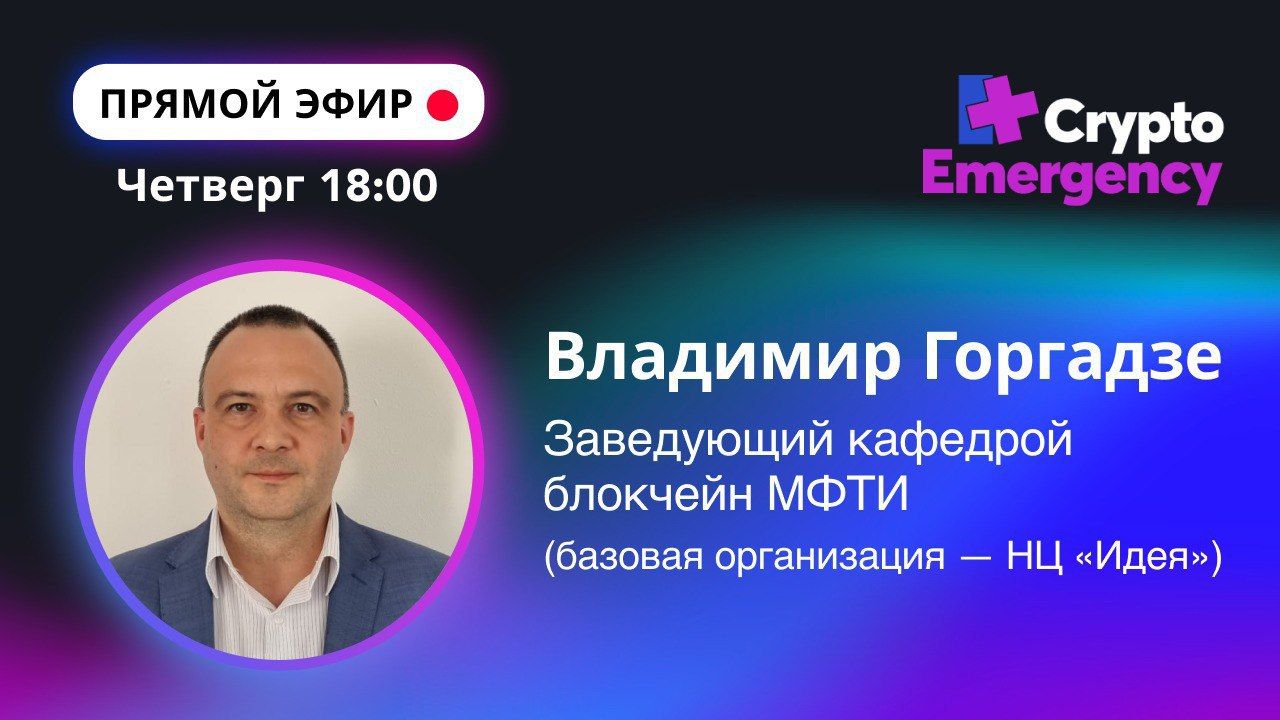 ПРЯМОЙ ЭФИР

Четверг 18:00

Crypto Emergency

Владимир Горгадзе

Заведующий кафедрой блокчейн МФТИ

(базовая организация — НЦ «Идея»)